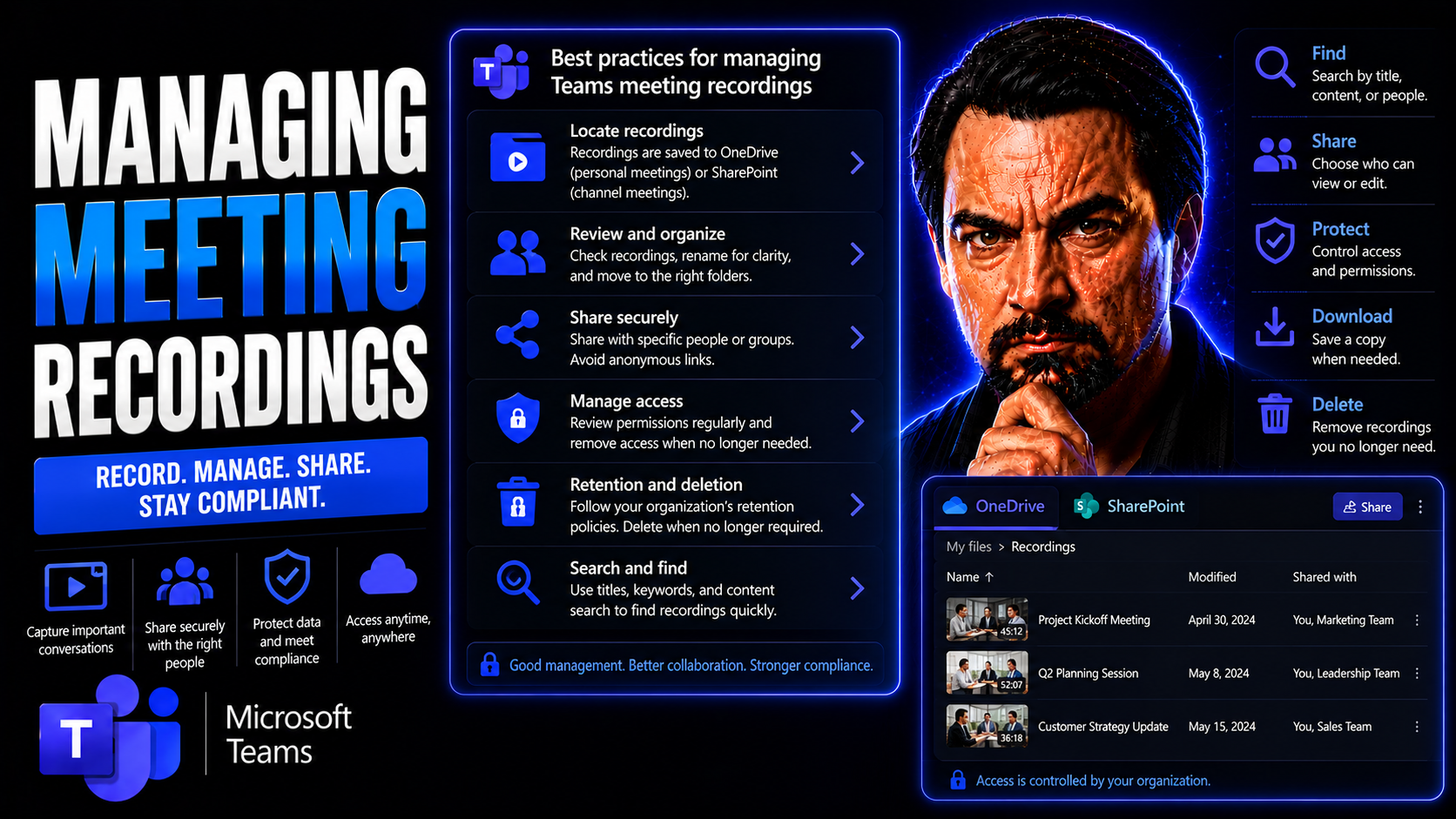 MANAGING
MEETING
RECORDINGS

RECORD. MANAGE. SHARE.
STAY COMPLIANT.

Capture important conversations

Share securely with the right people

Protect data and meet compliance

Access anytime, anywhere

T
Microsoft Teams

T
Best practices for managing Teams meeting recordings

Locate recordings
Recordings are saved to OneDrive (personal meetings) or SharePoint (channel meetings).

Review and organize
Check recordings, rename for clarity, and move to the right folders.

Share securely
Share with specific people or groups. Avoid anonymous links.

Manage access
Review permissions regularly and remove access when no longer needed.

Retention and deletion
Follow your organization's retention policies. Delete when no longer required.

Search and find
Use titles, keywords, and content search to find recordings quickly.

Good management. Better collaboration. Stronger compliance.

Find
Search by title, content, or people.

Share
Choose who can view or edit.

Protect
Control access and permissions.

Download
Save a copy when needed.

Delete
Remove recordings you no longer need.

OneDrive SharePoint Share

My files > Recordings

| Name ↑ | Modified | Shared with |
|---|---|---|
| 45:12 Project Kickoff Meeting | April 30, 2024 | You, Marketing Team |
| 52:07 Q2 Planning Session | May 8, 2024 | You, Leadership Team |
| 36:18 Customer Strategy Update | May 15, 2024 | You, Sales Team |

Access is controlled by your organization.